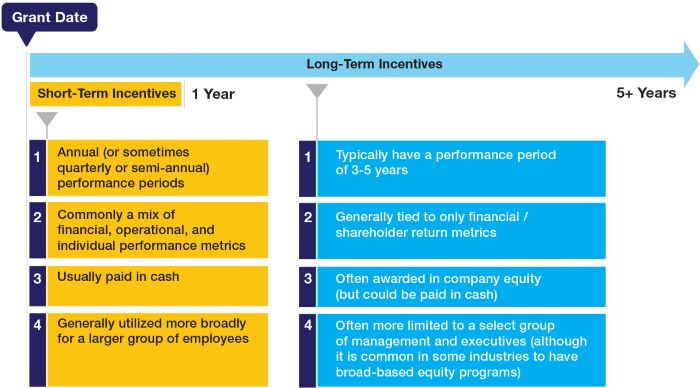 Grant Date

Long-Term Incentives

Short-Term Incentives

1 Year

5+ Years

1 Annual (or sometimes quarterly or semi-annual) performance periods

2 Commonly a mix of financial, operational, and individual performance metrics

3 Usually paid in cash

4 Generally utilized more broadly for a larger group of employees

1 Typically have a performance period of 3-5 years

2 Generally tied to only financial / shareholder return metrics

3 Often awarded in company equity (but could be paid in cash)

4 Often more limited to a select group of management and executives (although it is common in some industries to have broad-based equity programs)